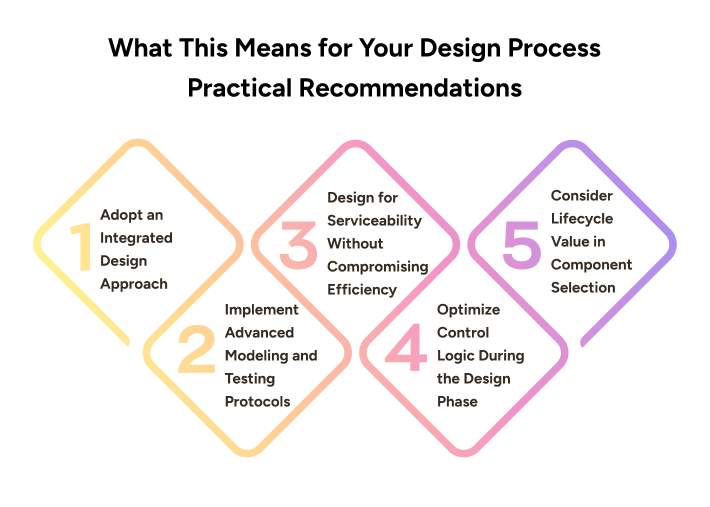 What This Means for Your Design Process
Practical Recommendations

1 Adopt an Integrated Design Approach

2 Implement Advanced Modeling and Testing Protocols

3 Design for Serviceability Without Compromising Efficiency

4 Optimize Control Logic During the Design Phase

5 Consider Lifecycle Value in Component Selection